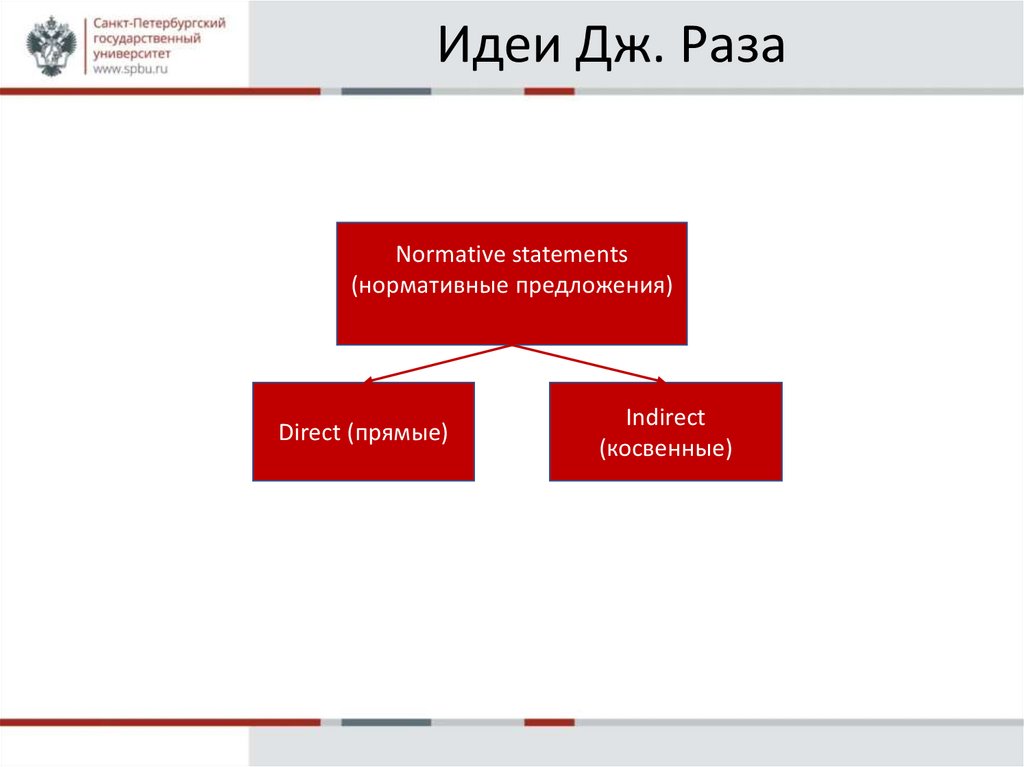 Санкт-Петербургский государственный университет
www.spbu.ru

Идеи Дж. Раза

Normative statements
(нормативные предложения)

Direct (прямые)

Indirect
(косвенные)